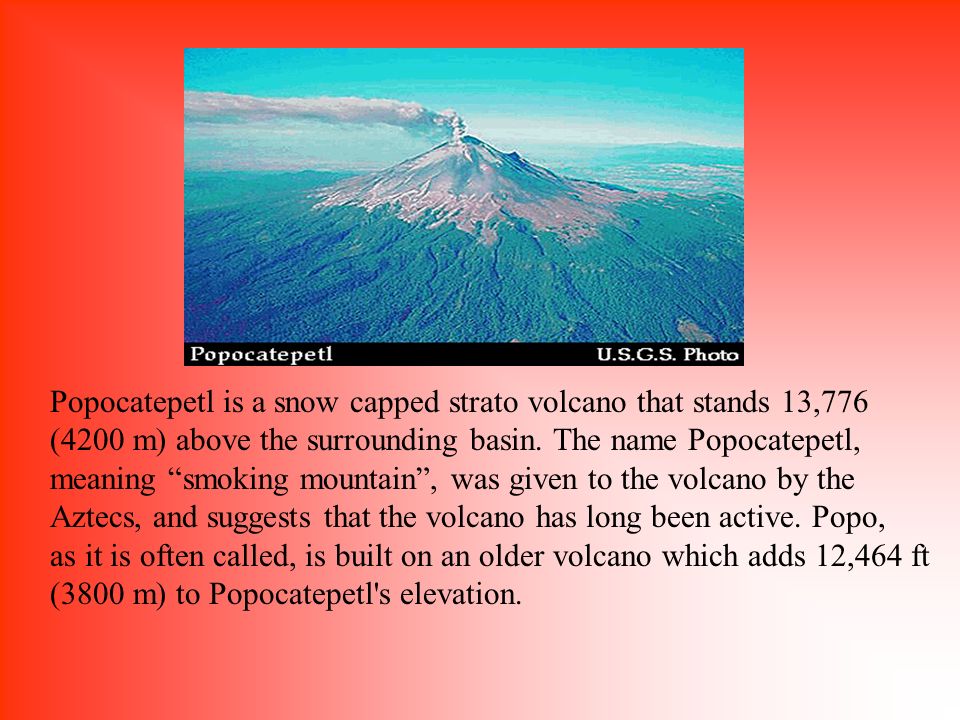 Popocatepetl U.S.G.S. Photo

Popocatepetl is a snow capped strato volcano that stands 13,776 (4200 m) above the surrounding basin. The name Popocatepetl, meaning “smoking mountain”, was given to the volcano by the Aztecs, and suggests that the volcano has long been active. Popo, as it is often called, is built on an older volcano which adds 12,464 ft (3800 m) to Popocatepetl's elevation.